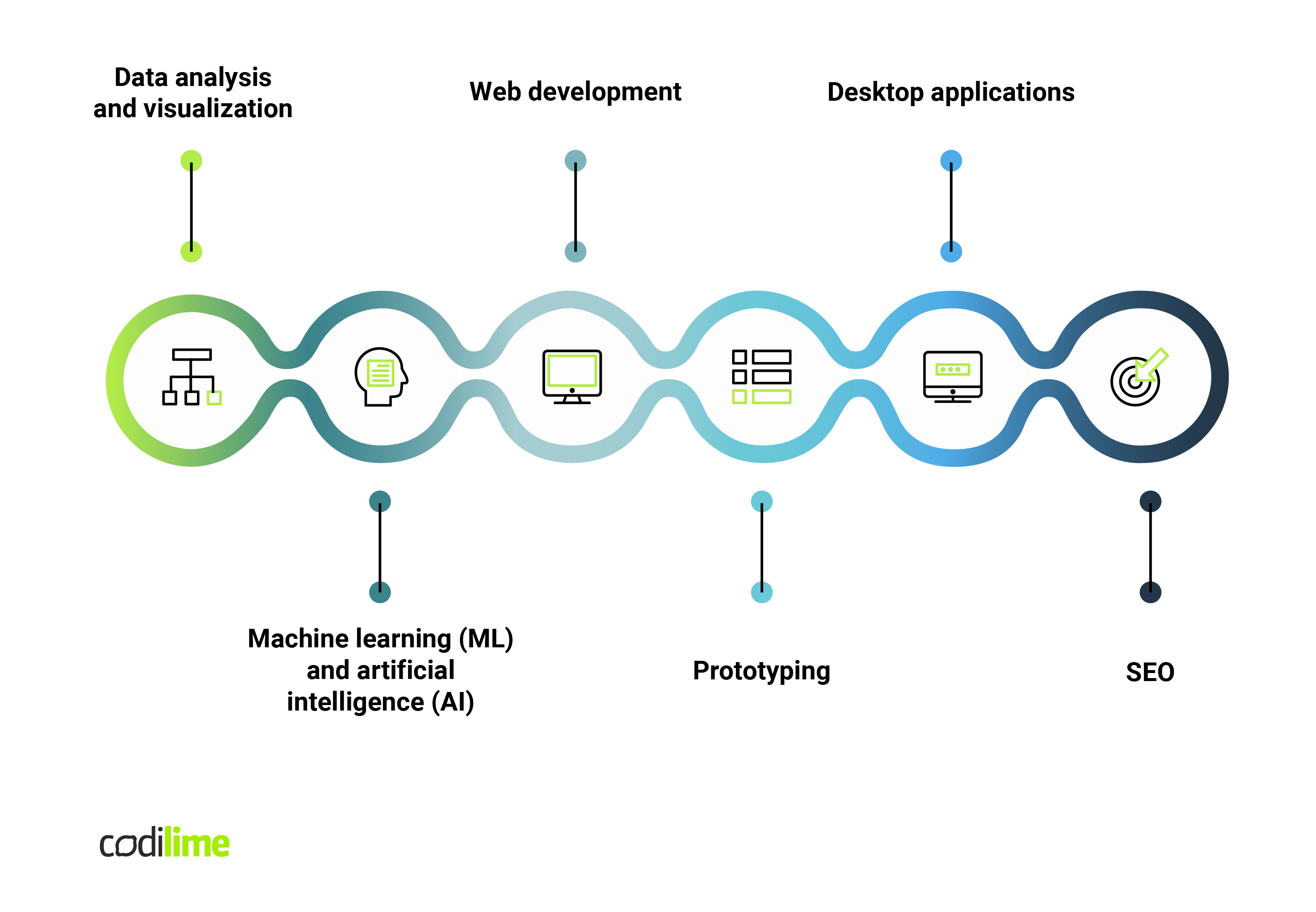 Data analysis and visualization

Web development

Desktop applications

Machine learning (ML) and artificial intelligence (AI)

Prototyping

SEO

codilime